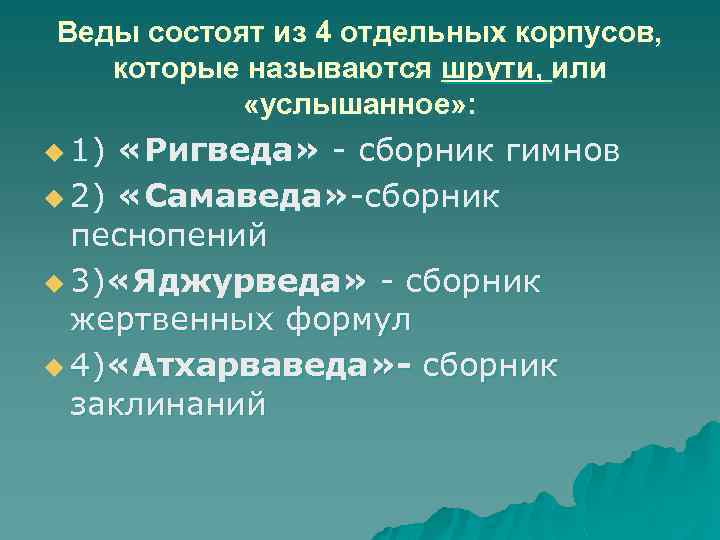 Веды состоят из 4 отдельных корпусов, которые называются шрути, или «услышанное»:

1) «Ригведа» - сборник гимнов

2) «Самаведа»-сборник песнопений

3)«Яджурведа» - сборник жертвенных формул

4)«Атхарваведа»- сборник заклинаний